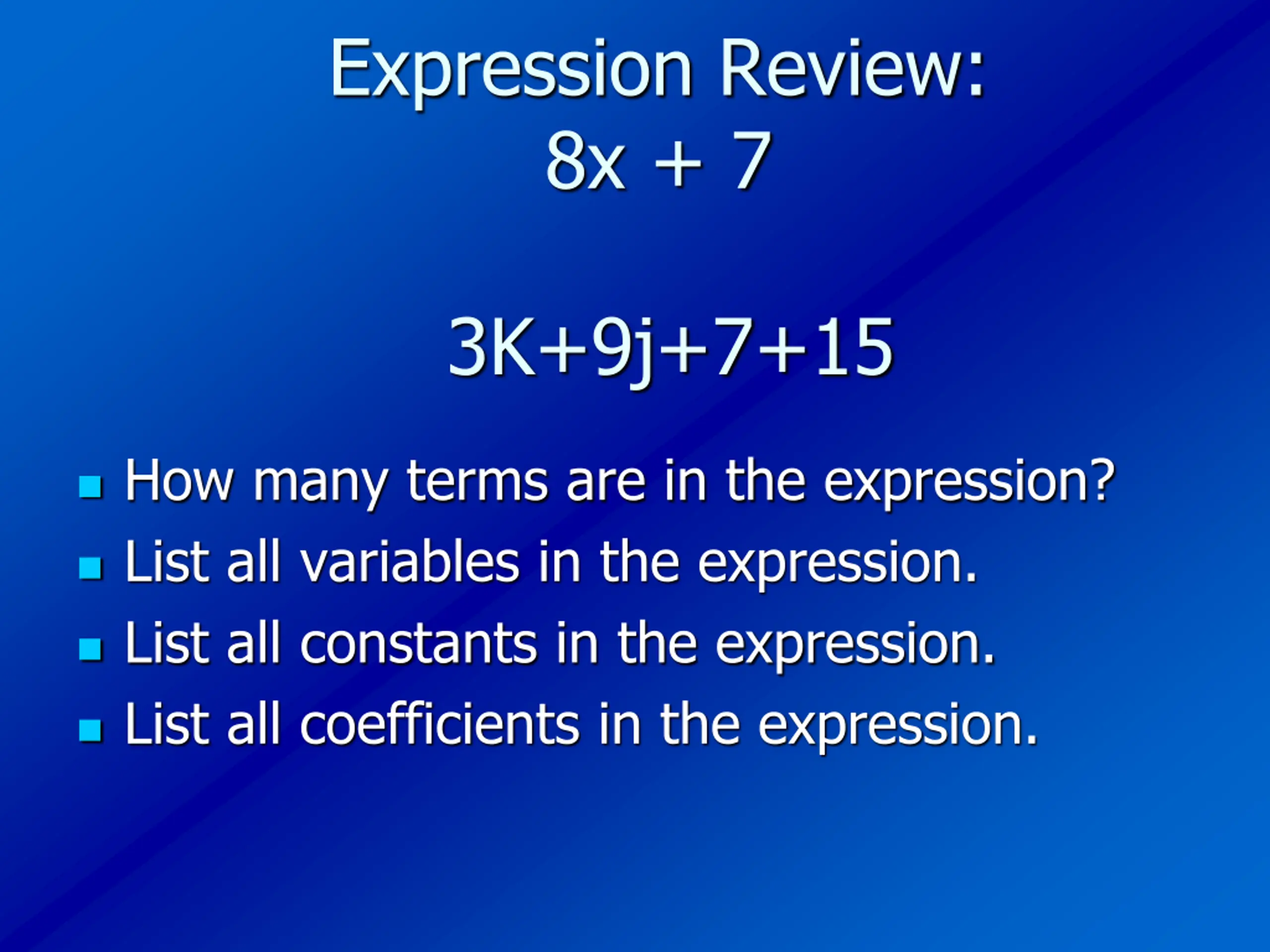 Expression Review:
$8x + 7$

$3K+9j+7+15$

- How many terms are in the expression?
- List all variables in the expression.
- List all constants in the expression.
- List all coefficients in the expression.